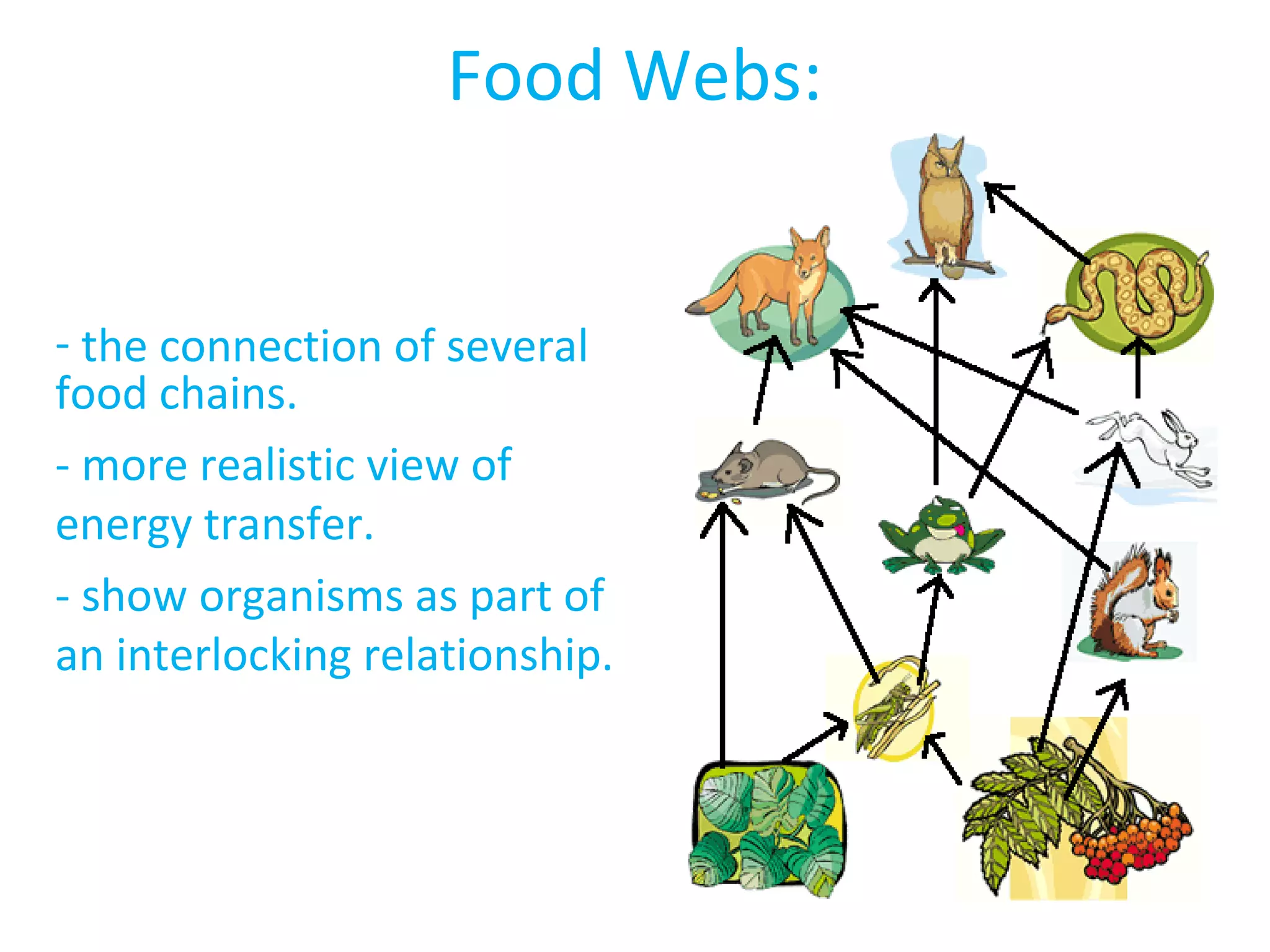 Food Webs:

- the connection of several food chains.

- more realistic view of energy transfer.

- show organisms as part of an interlocking relationship.